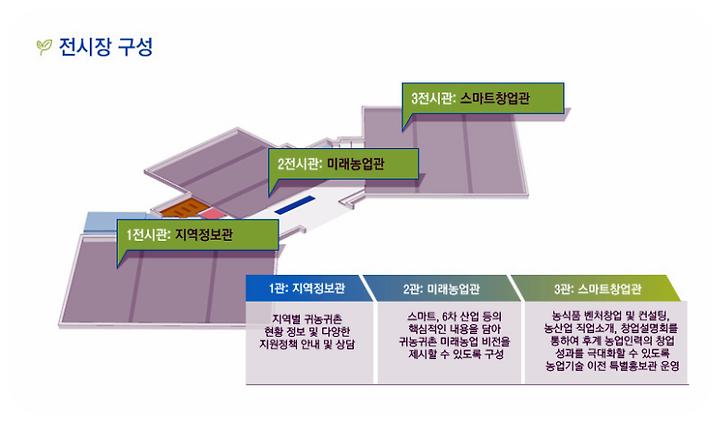 전시장 구성

3전시관: 스마트창업관

2전시관: 미래농업관

1전시관: 지역정보관

| 1관: 지역정보관 | 2관: 미래농업관 | 3관: 스마트창업관 |
|---|---|---|
| 지역별 귀농귀촌 현황 정보 및 다양한 지원정책 안내 및 상담 | 스마트, 6차 산업 등의 핵심적인 내용을 담아 귀농귀촌 미래농업 비전을 제시할 수 있도록 구성 | 농식품 벤처창업 및 컨설팅, 농산업 직업소개, 창업설명회를 통하여 후계 농업인력의 창업 성과를 극대화할 수 있도록 농업기술 이전 특별홍보관 운영 |